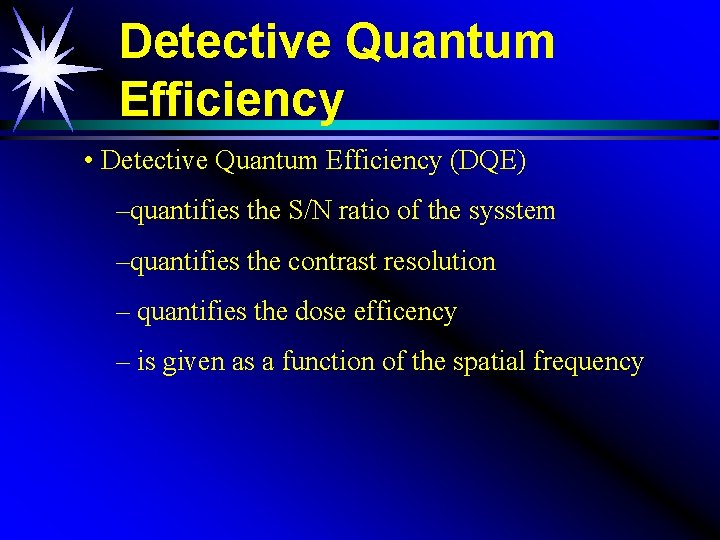 Detective Quantum Efficiency

• Detective Quantum Efficiency (DQE)

–quantifies the S/N ratio of the sysstem

–quantifies the contrast resolution

– quantifies the dose efficency

– is given as a function of the spatial frequency